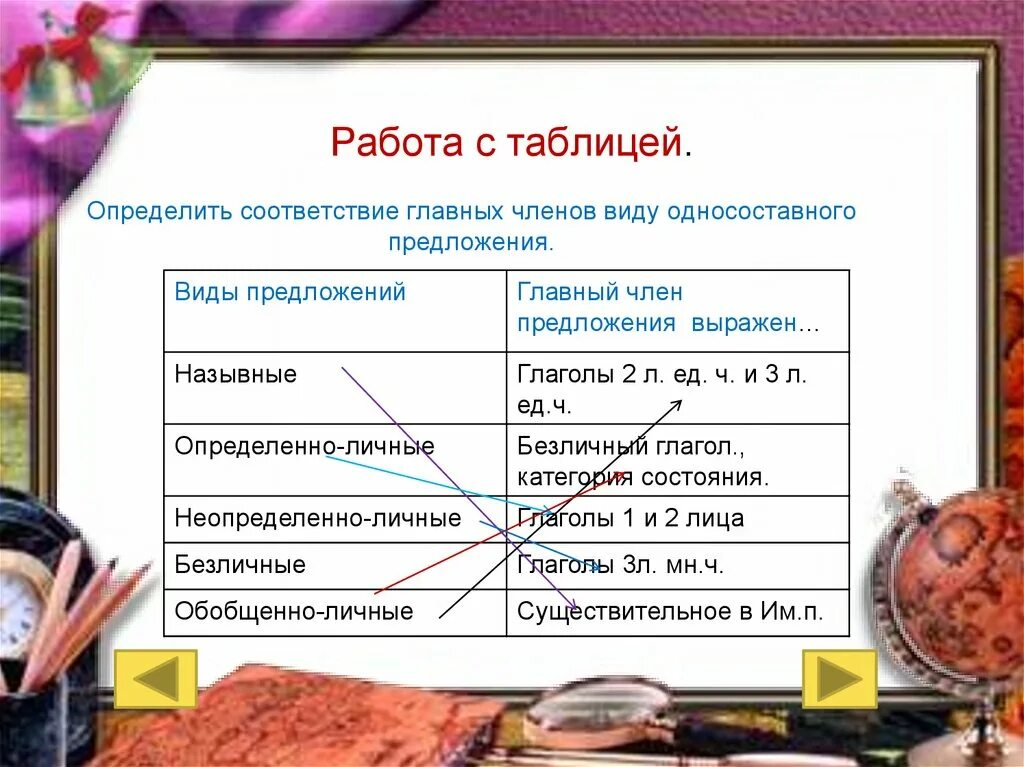 Работа с таблицей.

Определить соответствие главных членов виду односоставного предложения.

| Виды предложений | Главный член предложения выражен… |
|---|---|
| Назывные | Глаголы 2 л. ед. ч. и 3 л. ед.ч. |
| Определенно-личные | Безличный глагол., категория состояния. |
| Неопределенно-личные | Глаголы 1 и 2 лица |
| Безличные | Глаголы 3л. мн.ч. |
| Обобщенно-личные | Существительное в Им.п. |